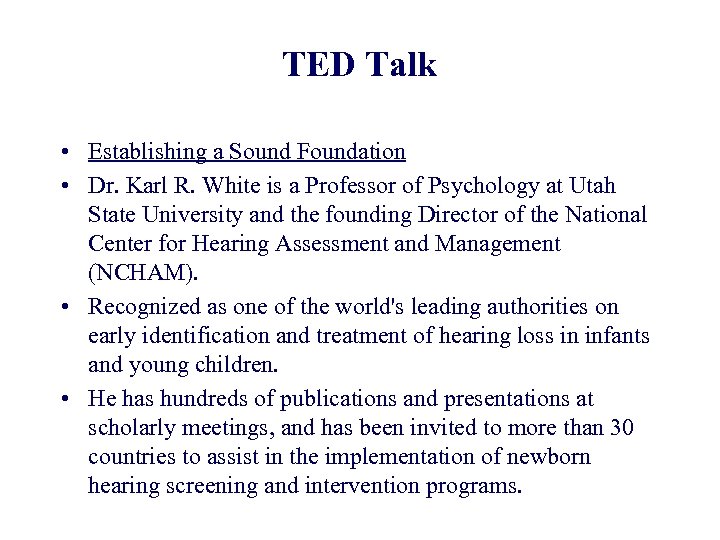 TED Talk

• Establishing a Sound Foundation
• Dr. Karl R. White is a Professor of Psychology at Utah State University and the founding Director of the National Center for Hearing Assessment and Management (NCHAM).
• Recognized as one of the world's leading authorities on early identification and treatment of hearing loss in infants and young children.
• He has hundreds of publications and presentations at scholarly meetings, and has been invited to more than 30 countries to assist in the implementation of newborn hearing screening and intervention programs.